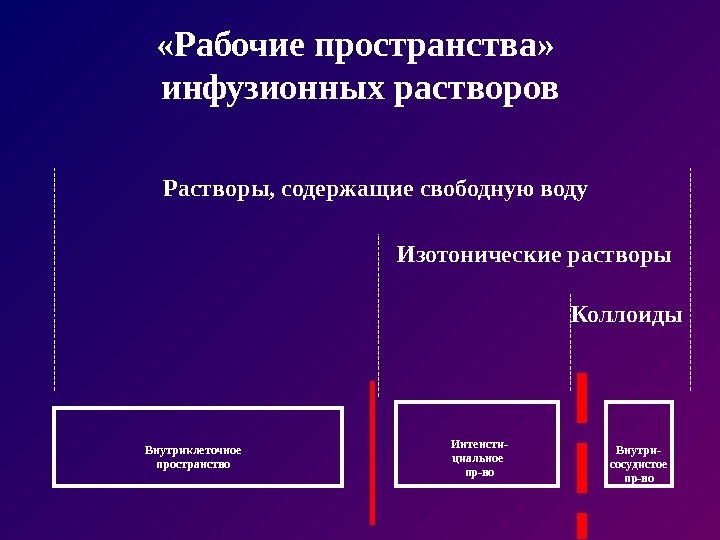 «Рабочие пространства» инфузионных растворов

Растворы, содержащие свободную воду

Изотонические растворы

Коллоиды

Внутриклеточное пространство

Интенсти-циальное пр-во

Внутри-сосудистое пр-во